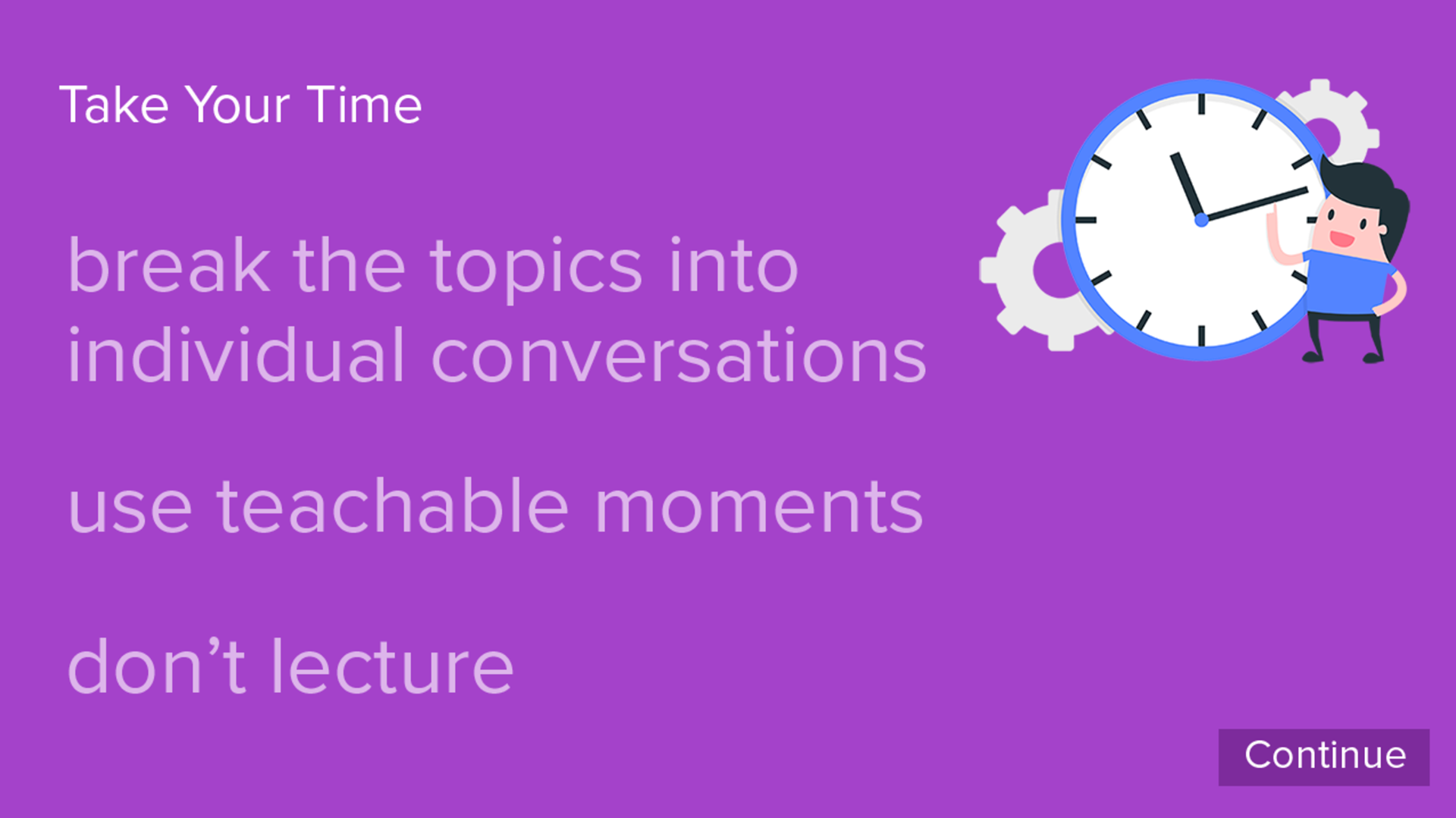 Take Your Time

break the topics into individual conversations

use teachable moments

don’t lecture

Continue